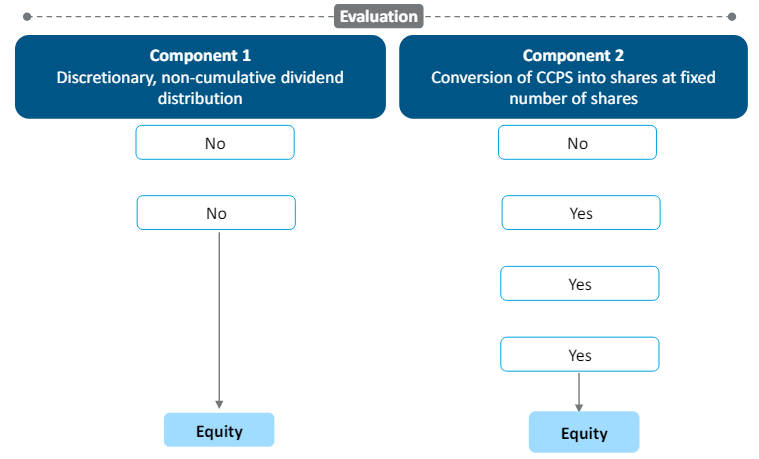 Evaluation

Component 1
Discretionary, non-cumulative dividend distribution

No

No

Equity

Component 2
Conversion of CCPS into shares at fixed number of shares

No

Yes

Yes

Yes

Equity